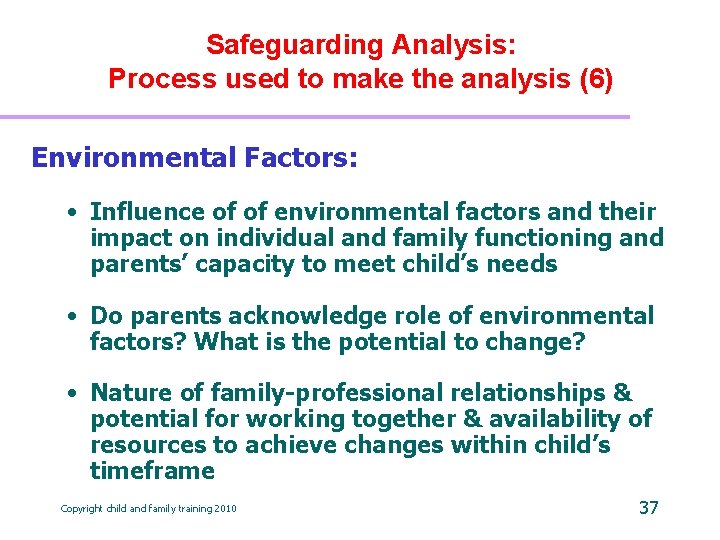 Safeguarding Analysis:
Process used to make the analysis (6)

Environmental Factors:

• Influence of of environmental factors and their impact on individual and family functioning and parents' capacity to meet child's needs

• Do parents acknowledge role of environmental factors? What is the potential to change?

• Nature of family-professional relationships & potential for working together & availability of resources to achieve changes within child's timeframe

Copyright child and family training 2010

37